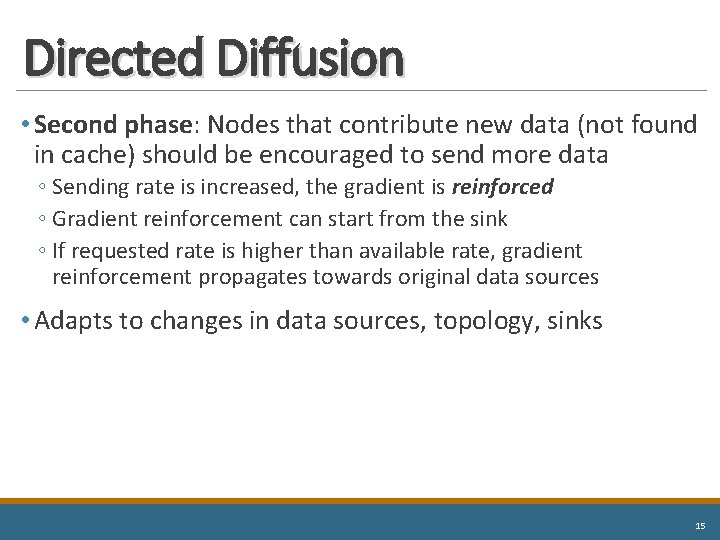 Directed Diffusion

• Second phase: Nodes that contribute new data (not found in cache) should be encouraged to send more data
◦ Sending rate is increased, the gradient is reinforced
◦ Gradient reinforcement can start from the sink
◦ If requested rate is higher than available rate, gradient reinforcement propagates towards original data sources

• Adapts to changes in data sources, topology, sinks

15